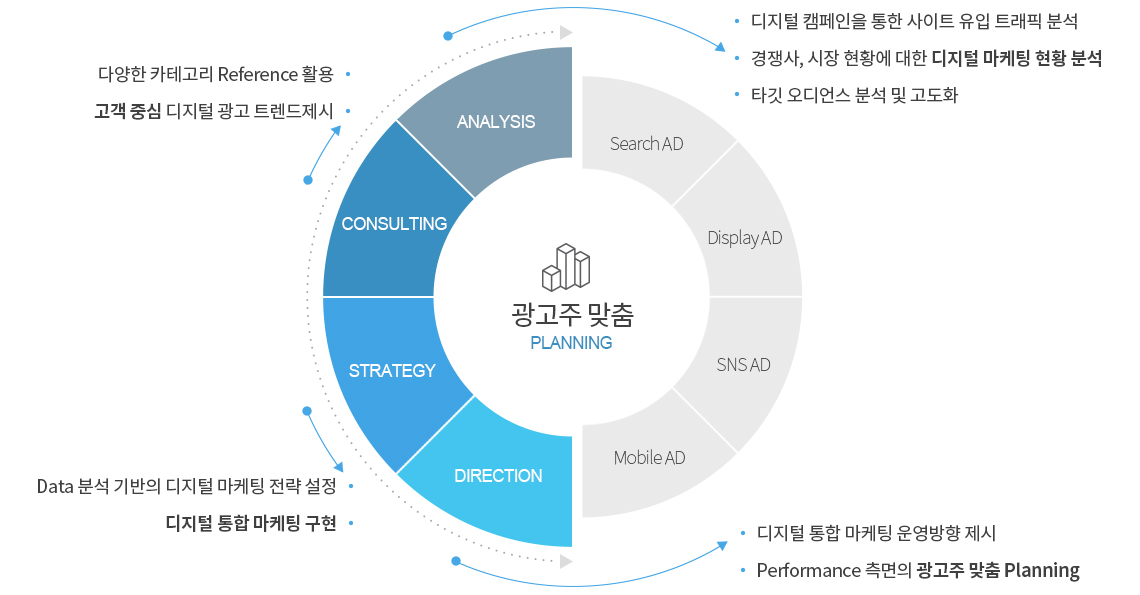 다양한 카테고리 Reference 활용 •
고객 중심 디지털 광고 트렌드제시 •

• 디지털 캠페인을 통한 사이트 유입 트래픽 분석
• 경쟁사, 시장 현황에 대한 디지털 마케팅 현황 분석
• 타깃 오디언스 분석 및 고도화

ANALYSIS
CONSULTING
STRATEGY
DIRECTION

Search AD
Display AD
SNS AD
Mobile AD

광고주 맞춤
PLANNING

Data 분석 기반의 디지털 마케팅 전략 설정 •
디지털 통합 마케팅 구현 •

• 디지털 통합 마케팅 운영방향 제시
• Performance 측면의 광고주 맞춤 Planning